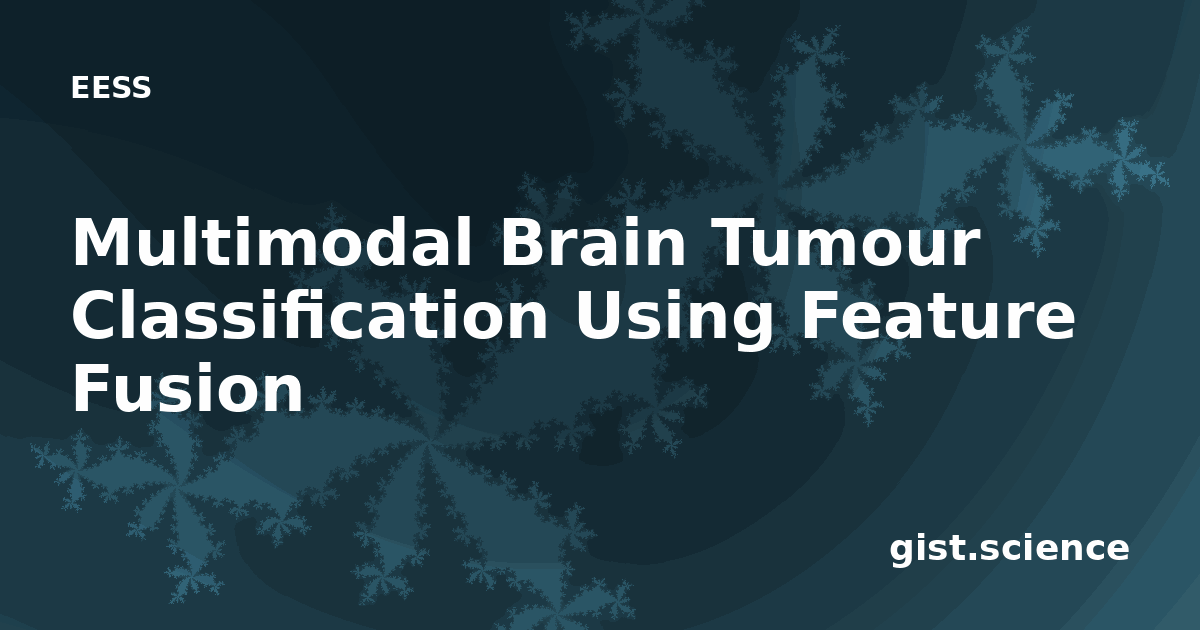 EESS

Multimodal Brain Tumour Classification Using Feature Fusion

gist.science